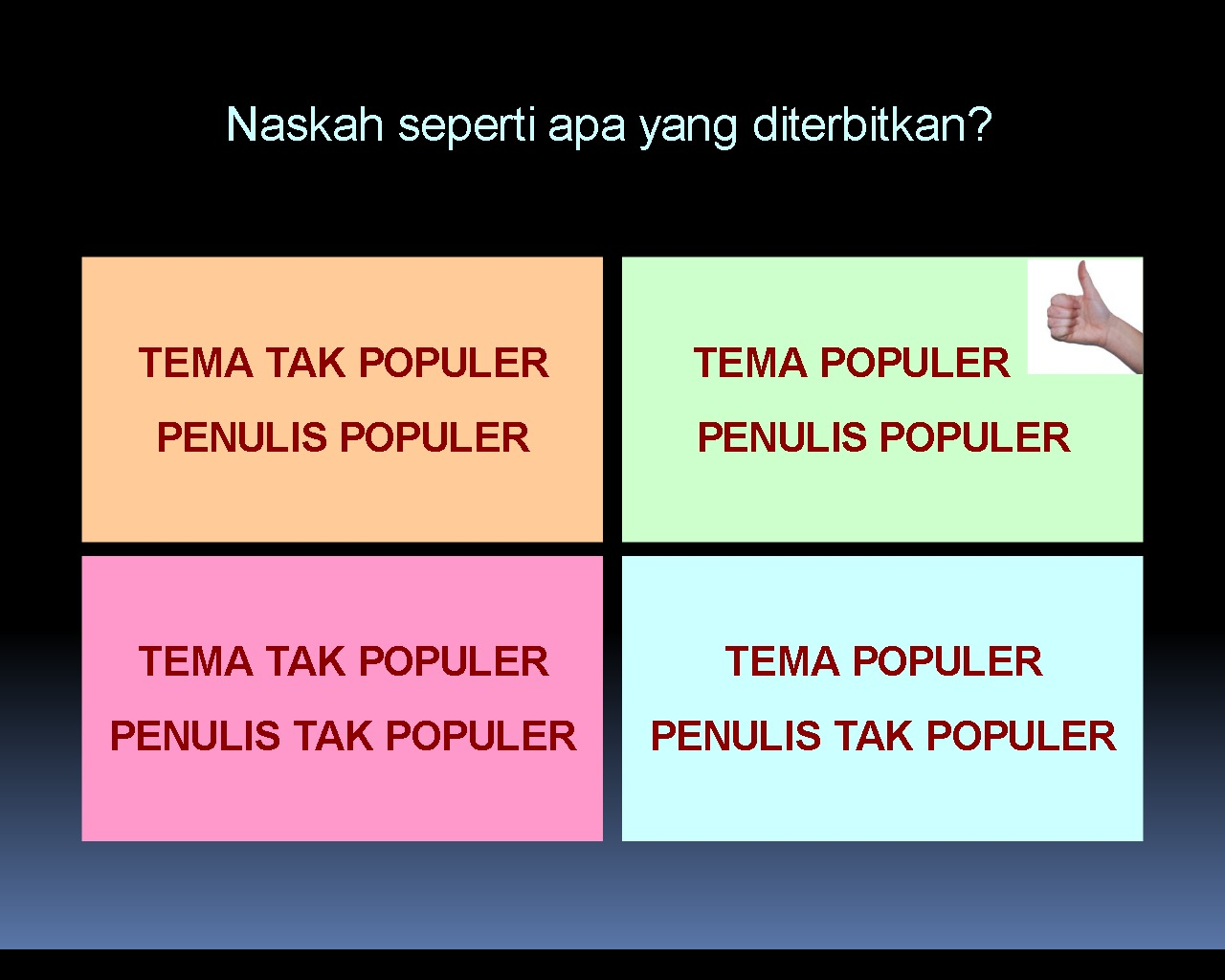 Naskah seperti apa yang diterbitkan?

TEMA TAK POPULER

PENULIS POPULER

TEMA POPULER

PENULIS POPULER

TEMA TAK POPULER

PENULIS TAK POPULER

TEMA POPULER

PENULIS TAK POPULER